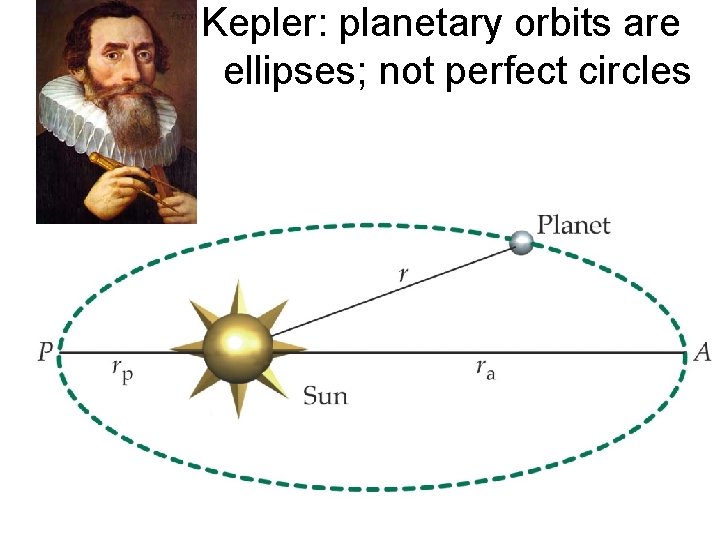 Kepler: planetary orbits are ellipses; not perfect circles

Planet

$r$

$P$

$r_p$

Sun

$r_a$

$A$